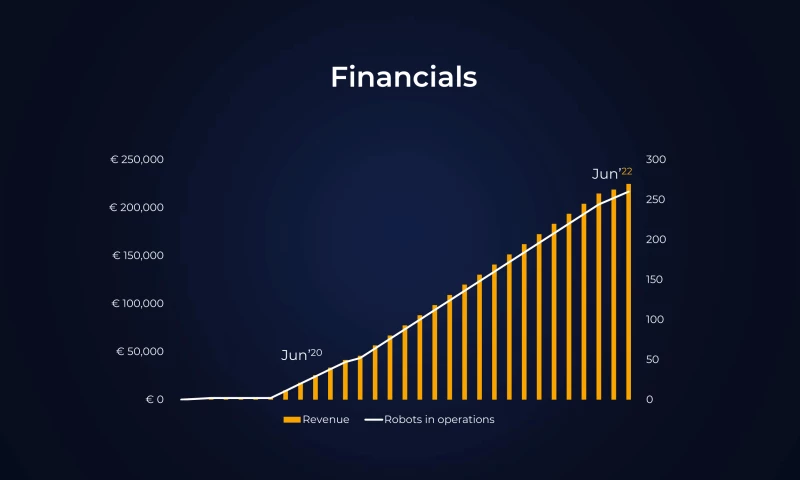 Financials

€ 250,000
€ 200,000
€ 150,000
€ 100,000
€ 50,000
€ 0

300
250
200
150
100
50
0

Jun'20

Jun'22

Revenue
Robots in operations